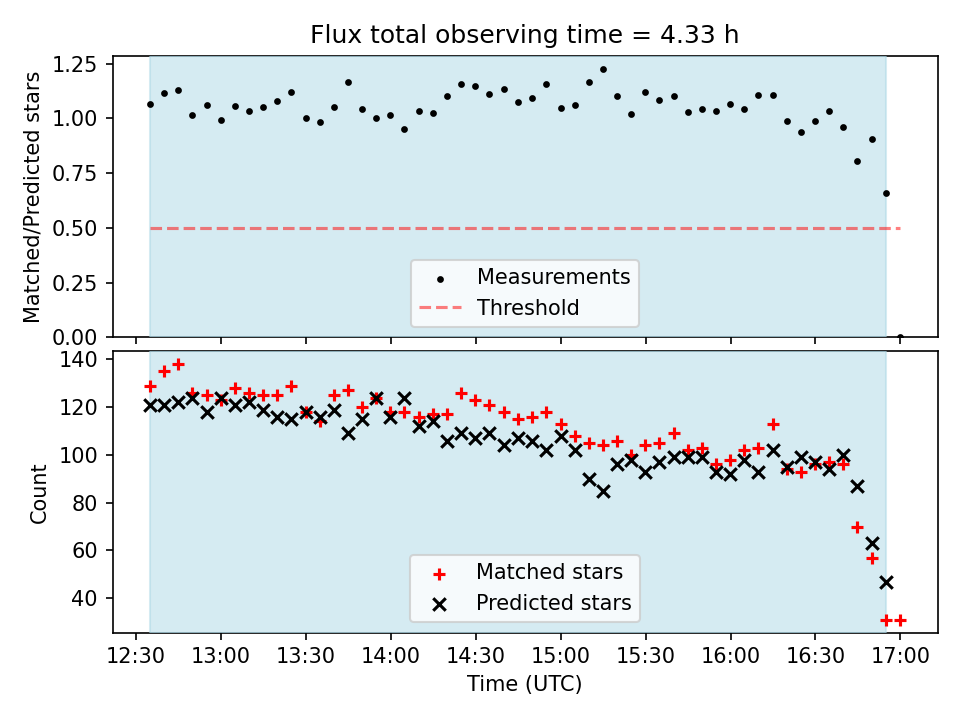 Flux total observing time = 4.33 h

Matched/Predicted stars

1.25
1.00
0.75
0.50
0.25
0.00

Measurements
Threshold

Count

140
120
100
80
60
40

Matched stars
Predicted stars

12:30 13:00 13:30 14:00 14:30 15:00 15:30 16:00 16:30 17:00

Time (UTC)